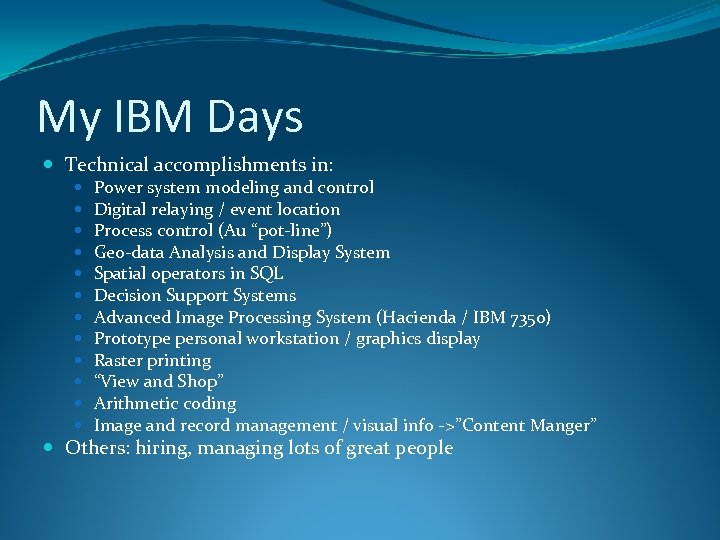 My IBM Days

- Technical accomplishments in:
  - Power system modeling and control
  - Digital relaying / event location
  - Process control (Au “pot-line”)
  - Geo-data Analysis and Display System
  - Spatial operators in SQL
  - Decision Support Systems
  - Advanced Image Processing System (Hacienda / IBM 7350)
  - Prototype personal workstation / graphics display
  - Raster printing
  - “View and Shop”
  - Arithmetic coding
  - Image and record management / visual info ->”Content Manger”
- Others: hiring, managing lots of great people